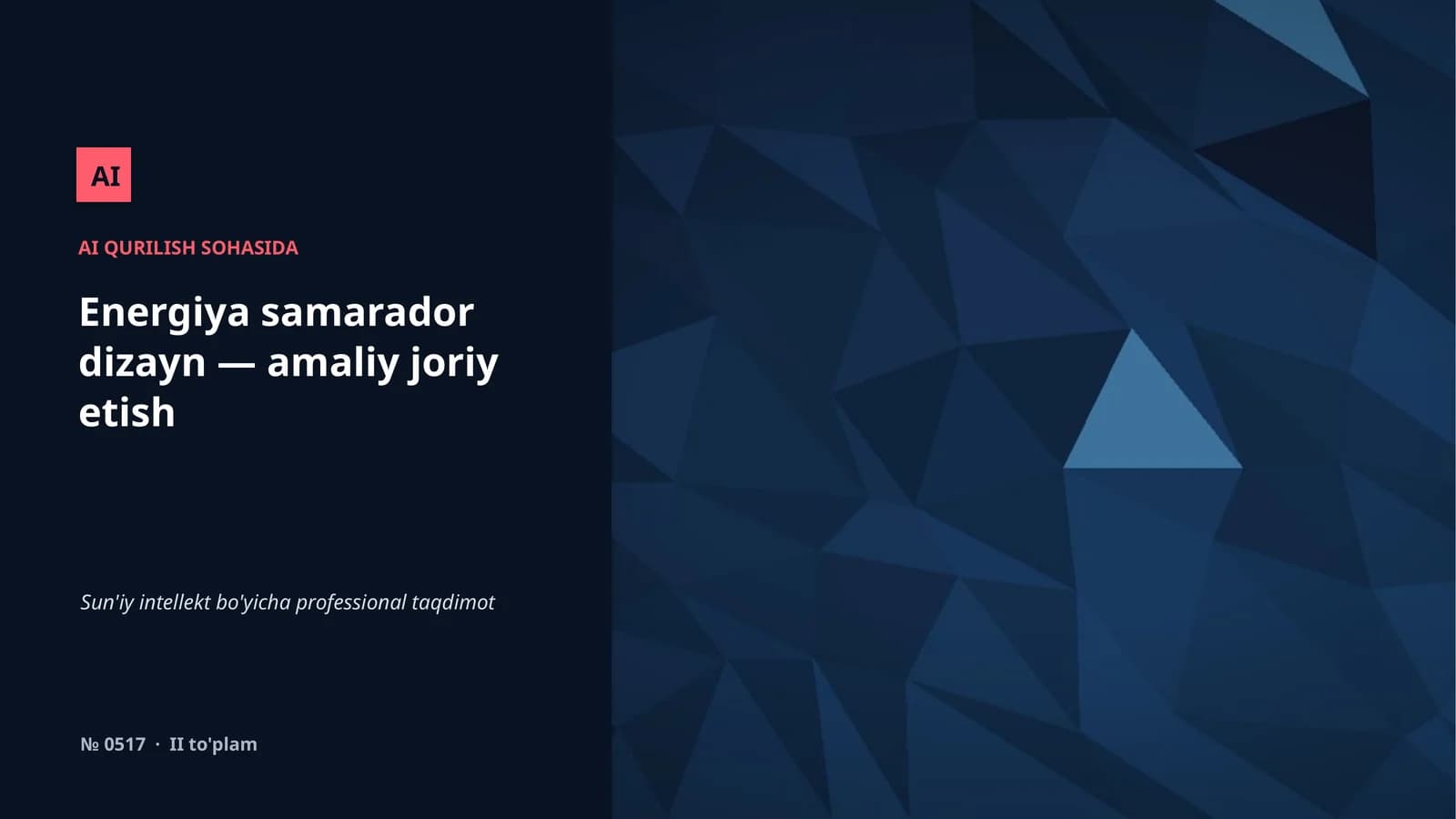 AI

AI QURILISH SOHASIDA

Energiya samarador dizayn — amaliy joriy etish

Sun'iy intellekt bo'yicha professional taqdimot

№ 0517 · II to'plam